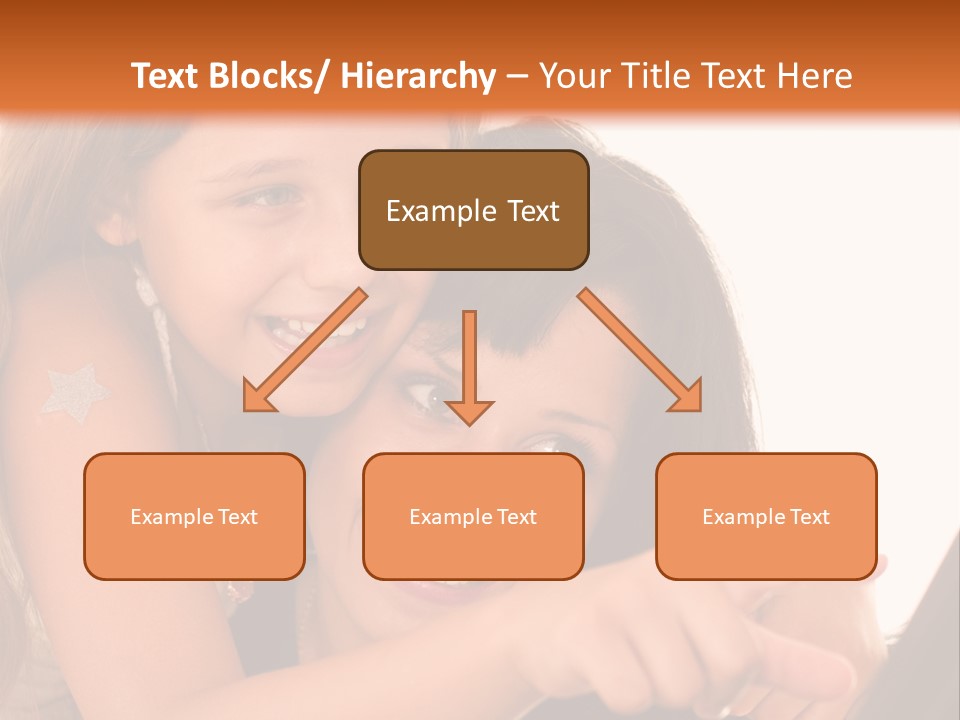 Text Blocks/ Hierarchy – Your Title Text Here

Example Text

Example Text

Example Text

Example Text